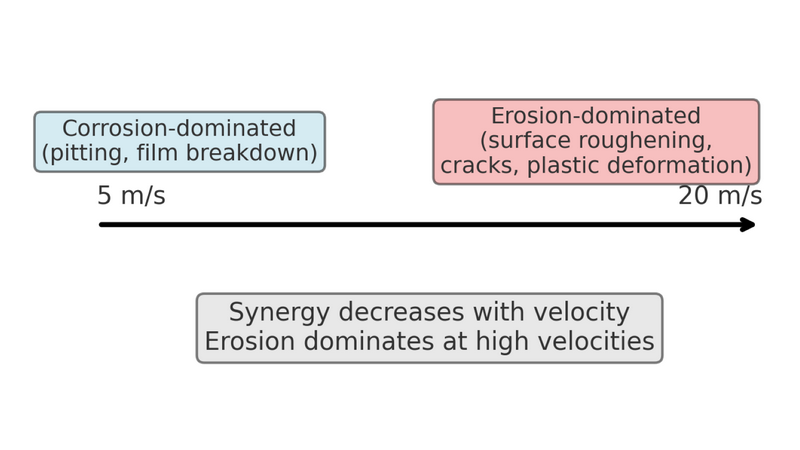 Corrosion-dominated
(pitting, film breakdown)

Erosion-dominated
(surface roughening,
cracks, plastic deformation)

5 m/s

20 m/s

Synergy decreases with velocity
Erosion dominates at high velocities